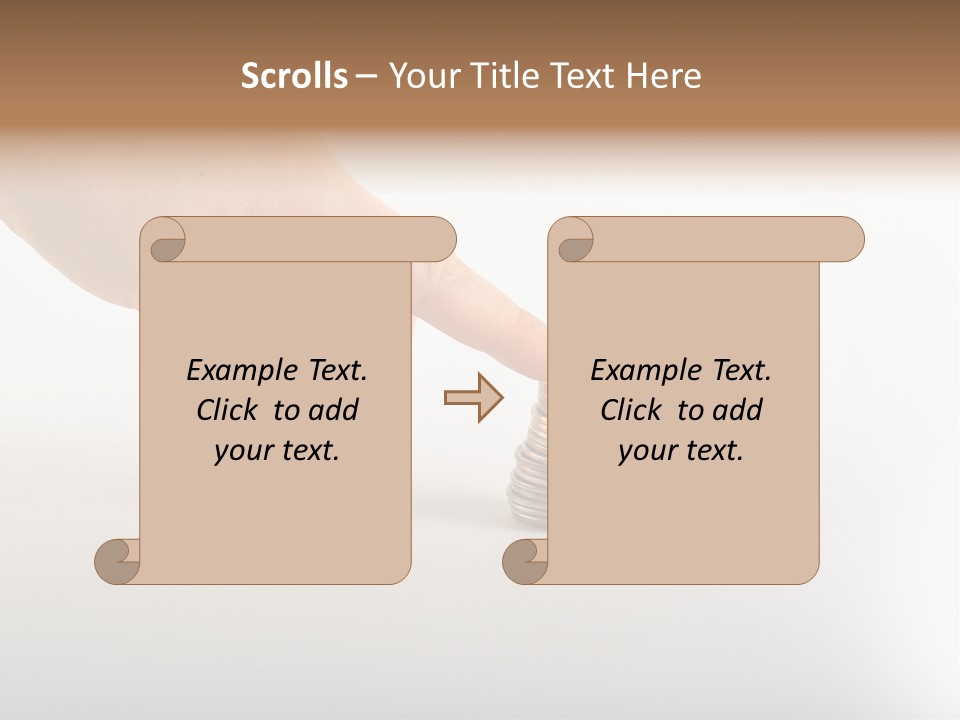 Scrolls – Your Title Text Here

Example Text. Click to add your text.

Example Text. Click to add your text.